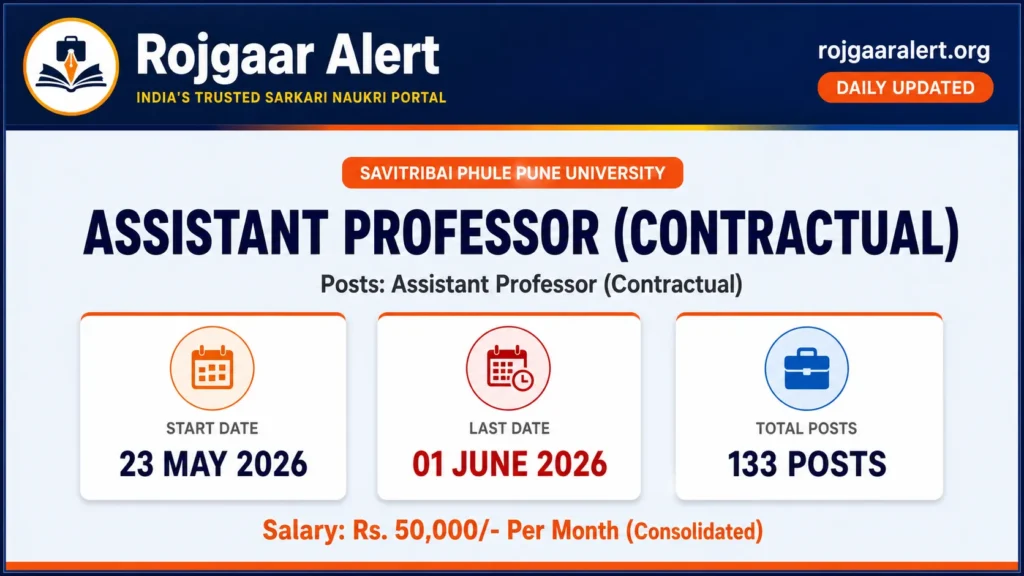 Rojgaar Alert
INDIA'S TRUSTED SARKARI NAUKRI PORTAL

rojgaaralert.org
DAILY UPDATED

SAVITRIBAI PHULE PUNE UNIVERSITY

ASSISTANT PROFESSOR (CONTRACTUAL)

Posts: Assistant Professor (Contractual)

START DATE
23 MAY 2026

LAST DATE
01 JUNE 2026

TOTAL POSTS
133 POSTS

Salary: Rs. 50,000/- Per Month (Consolidated)